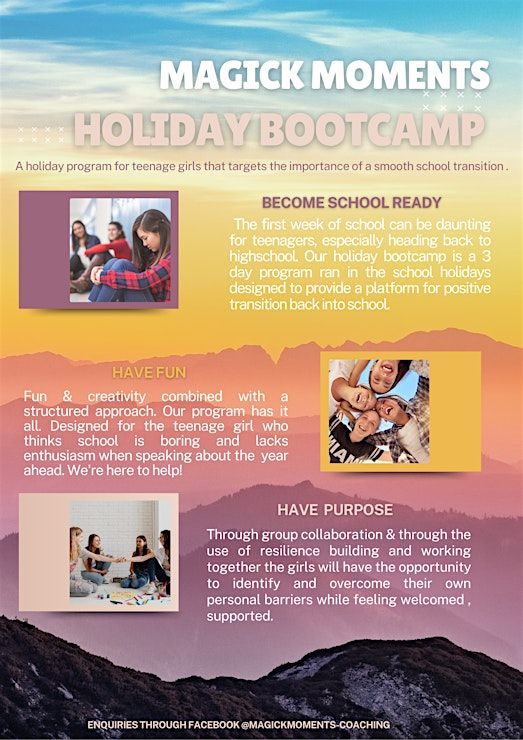 MAGICK MOMENTS

HOLIDAY BOOTCAMP

A holiday program for teenage girls that targets the importance of a smooth school transition .

BECOME SCHOOL READY

The first week of school can be daunting for teenagers, especially heading back to highschool. Our holiday bootcamp is a 3 day program ran in the school holidays designed to provide a platform for positive transition back into school.

HAVE FUN

Fun & creativity combined with a structured approach. Our program has it all. Designed for the teenage girl who thinks school is boring and lacks enthusiasm when speaking about the year ahead. We're here to help!

HAVE PURPOSE

Through group collaboration & through the use of resilience building and working together the girls will have the opportunity to identify and overcome their own personal barriers while feeling welcomed , supported.

ENQUIRIES THROUGH FACEBOOK @MAGICKMOMENTS-COACHING